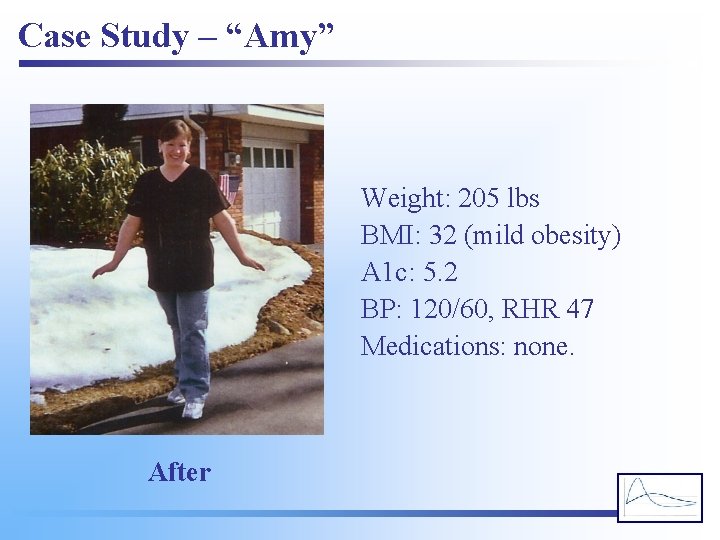 Case Study – “Amy”

Weight: 205 lbs
BMI: 32 (mild obesity)
A1c: 5.2
BP: 120/60, RHR 47
Medications: none.

After